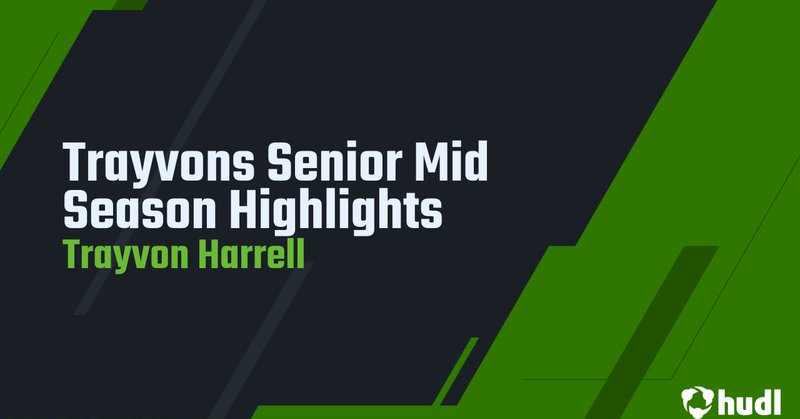 Trayvons Senior Mid Season Highlights
Trayvon Harrell
hudl